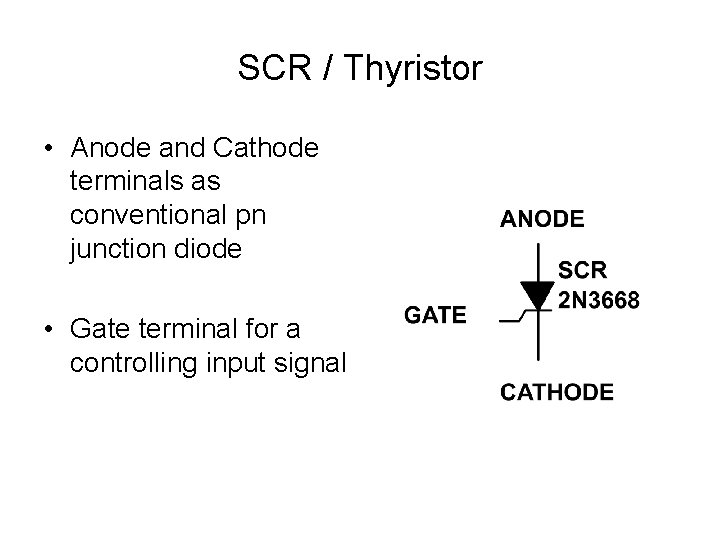 SCR / Thyristor

• Anode and Cathode terminals as conventional pn junction diode

• Gate terminal for a controlling input signal

ANODE

SCR
2N3668

GATE

CATHODE